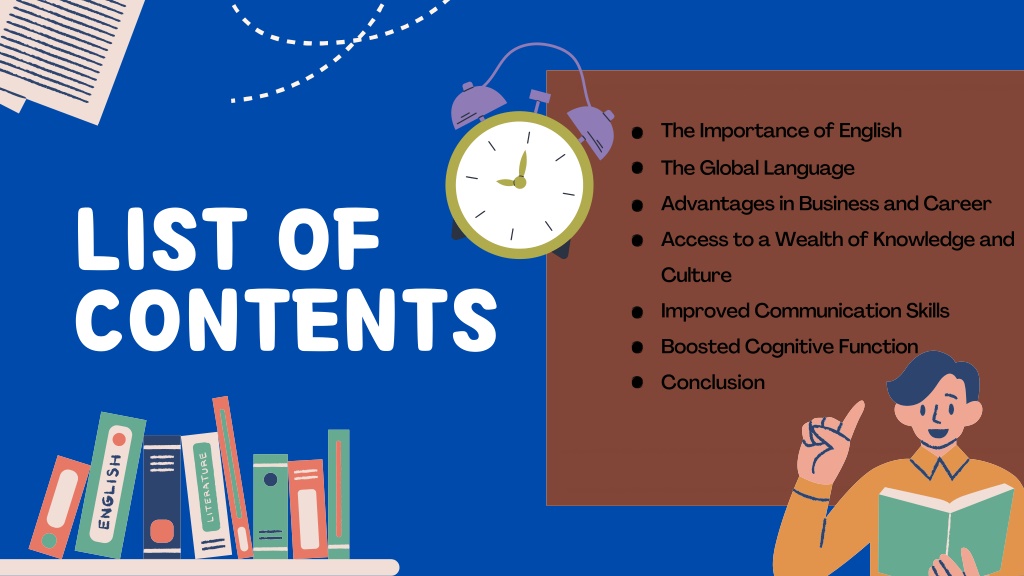 LIST OF CONTENTS

- The Importance of English
- The Global Language
- Advantages in Business and Career
- Access to a Wealth of Knowledge and Culture
- Improved Communication Skills
- Boosted Cognitive Function
- Conclusion

ENGLISH

LITERATURE